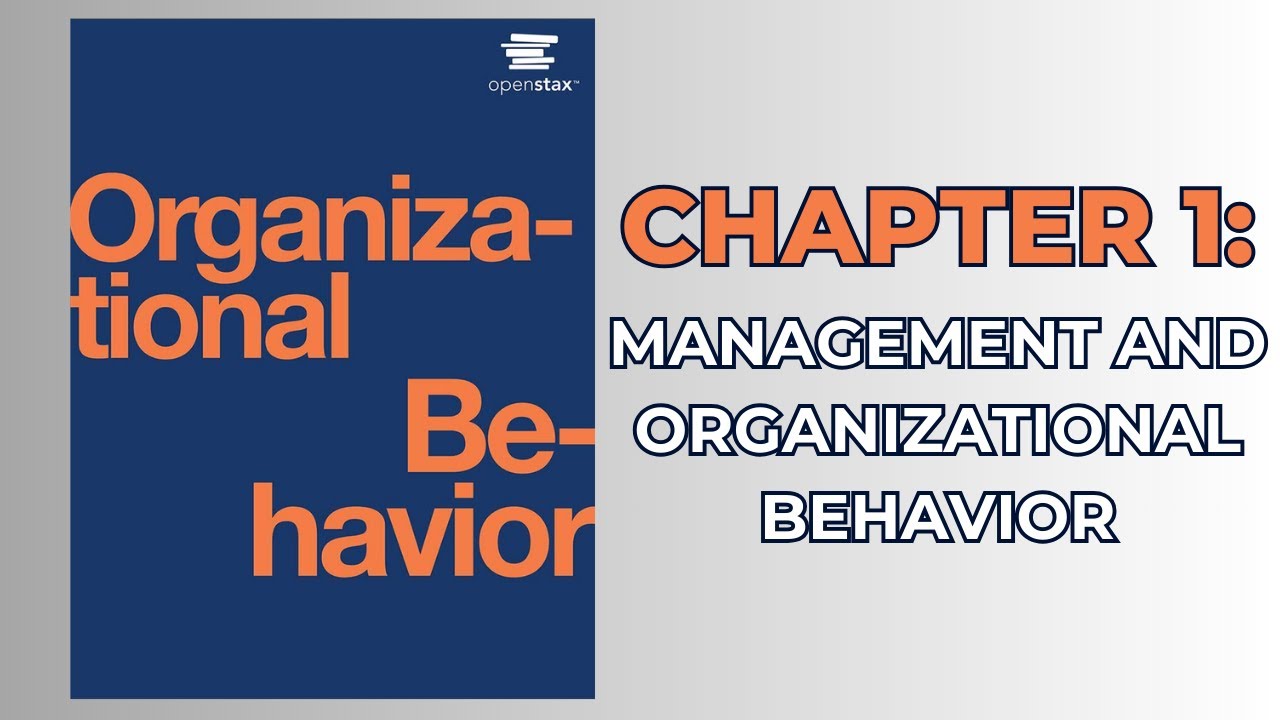 openstax™

Organizational Behavior

CHAPTER 1:
MANAGEMENT AND ORGANIZATIONAL BEHAVIOR